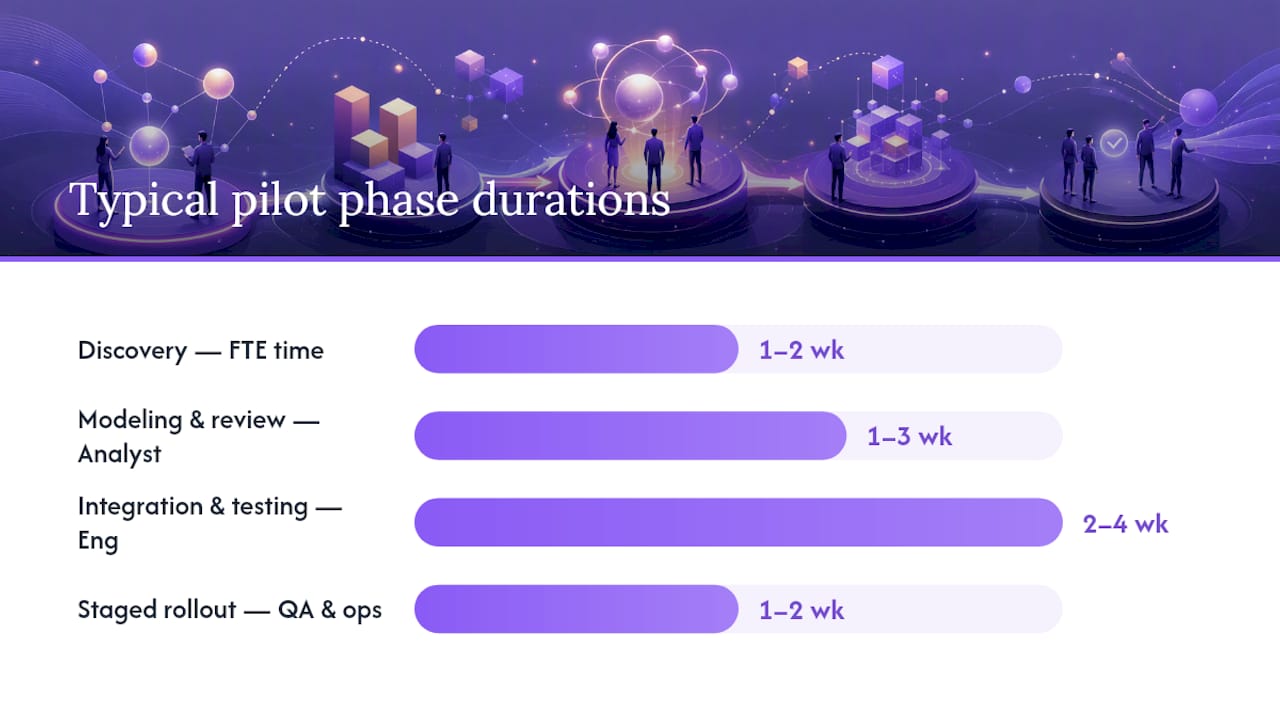 Typical pilot phase durations

Discovery — FTE time
1–2 wk

Modeling & review — Analyst
1–3 wk

Integration & testing — Eng
2–4 wk

Staged rollout — QA & ops
1–2 wk